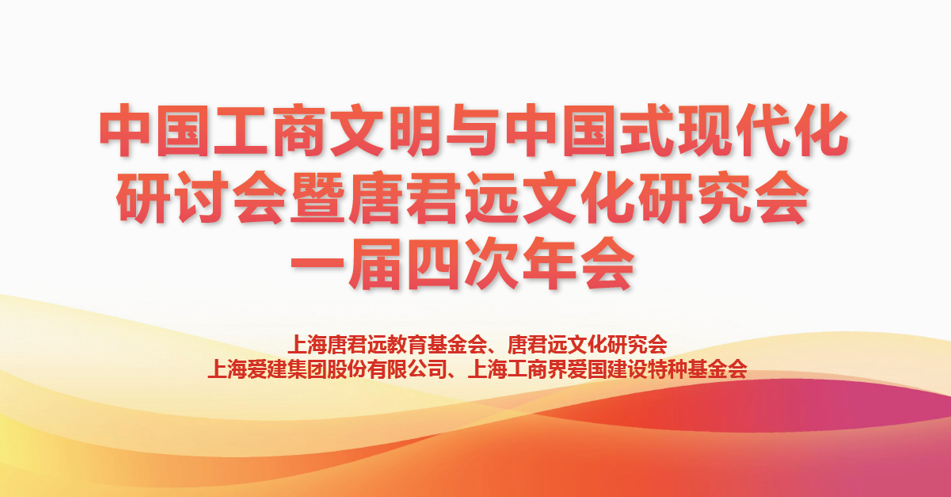 中国工商文明与中国式现代化研讨会暨唐君远文化研究会一届四次年会

上海唐君远教育基金会、唐君远文化研究会
上海爱建集团股份有限公司、上海工商界爱国建设特种基金会